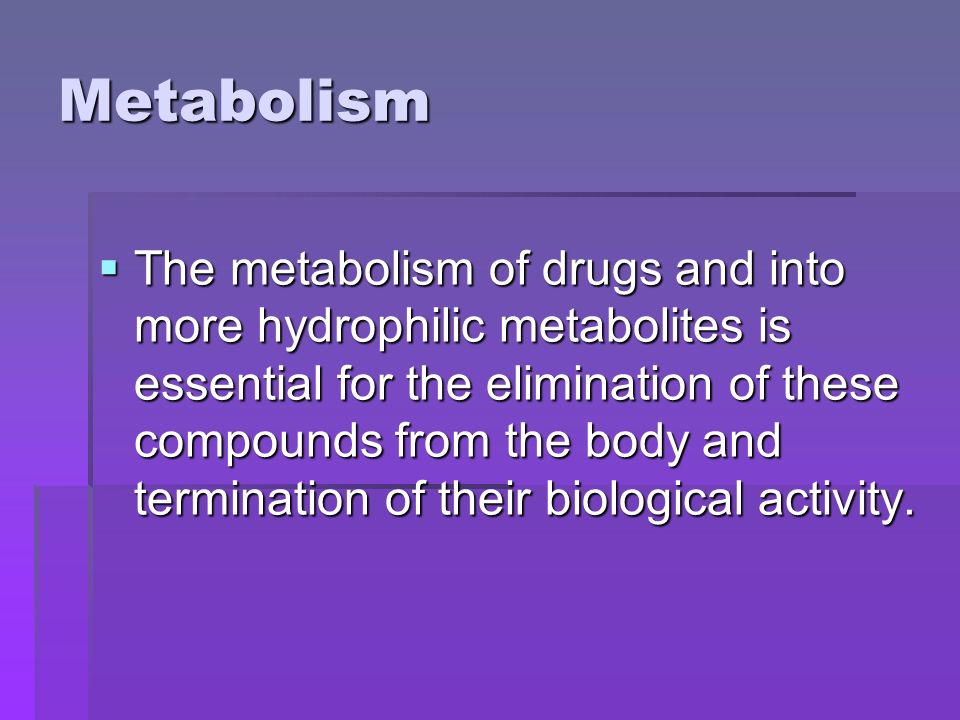 Metabolism

▪ The metabolism of drugs and into more hydrophilic metabolites is essential for the elimination of these compounds from the body and termination of their biological activity.